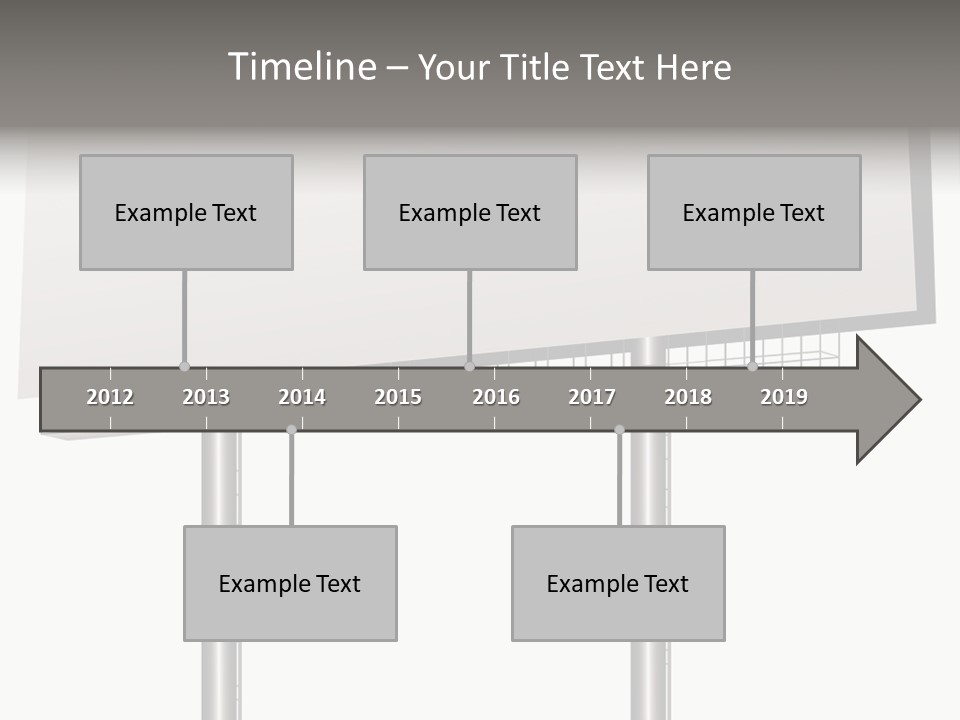 Timeline – Your Title Text Here

Example Text

Example Text

Example Text

2012 2013 2014 2015 2016 2017 2018 2019

Example Text

Example Text